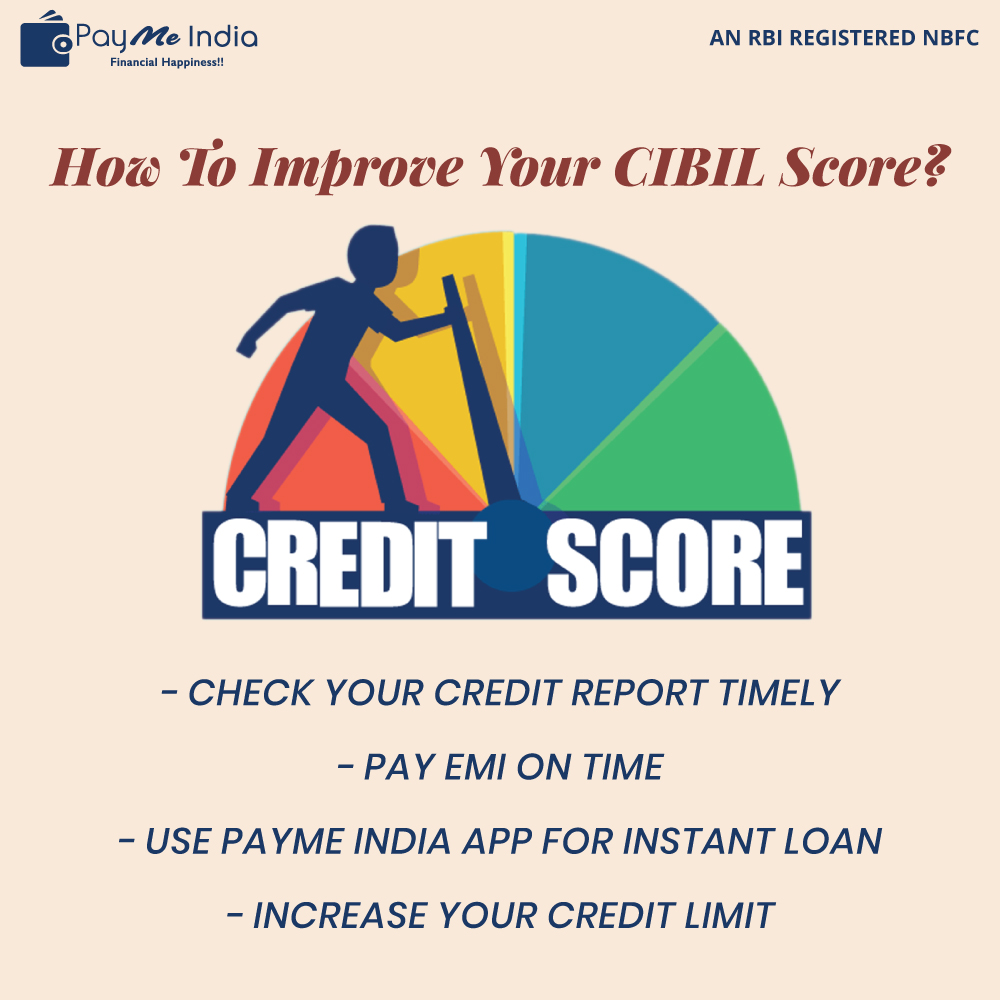 PayMe India
Financial Happiness!!

AN RBI REGISTERED NBFC

How To Improve Your CIBIL Score?

CREDIT SCORE

- CHECK YOUR CREDIT REPORT TIMELY

- PAY EMI ON TIME

- USE PAYME INDIA APP FOR INSTANT LOAN

- INCREASE YOUR CREDIT LIMIT